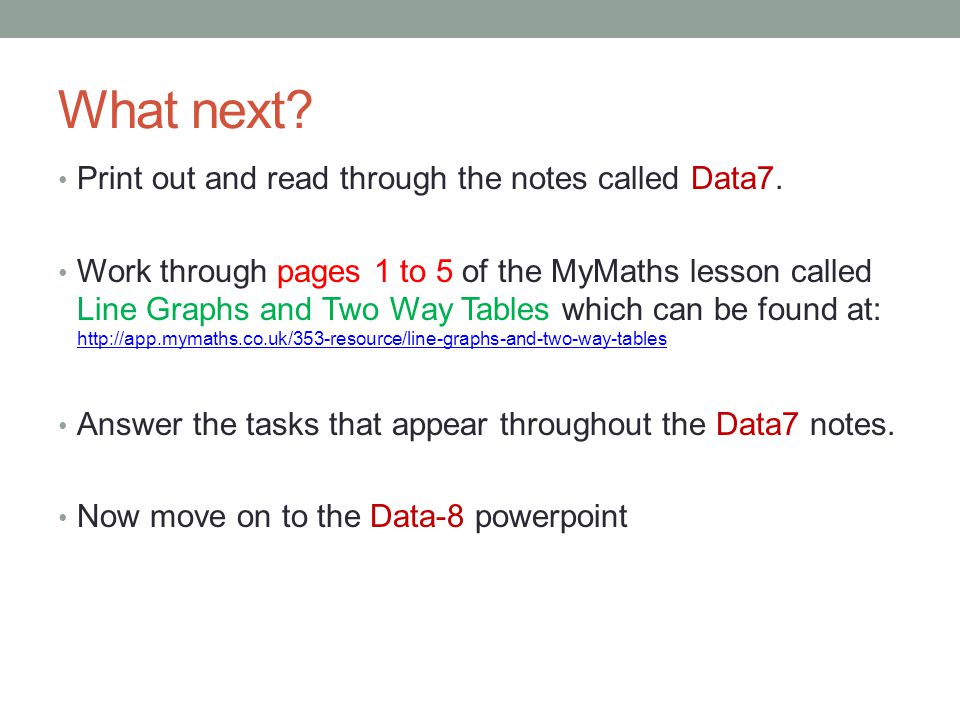 What next?

• Print out and read through the notes called Data7.

• Work through pages 1 to 5 of the MyMaths lesson called Line Graphs and Two Way Tables which can be found at: http://app.mymaths.co.uk/353-resource/line-graphs-and-two-way-tables

• Answer the tasks that appear throughout the Data7 notes.

• Now move on to the Data-8 powerpoint